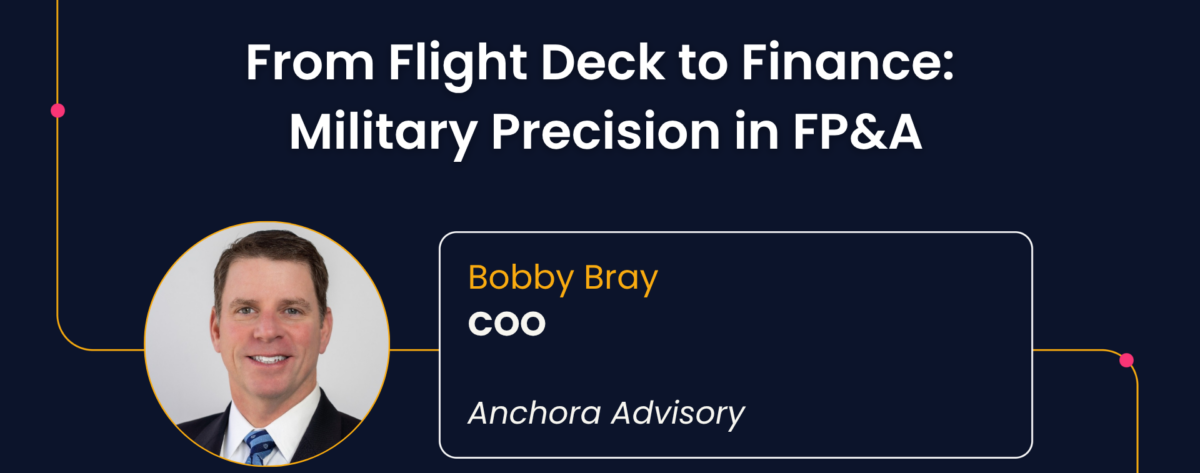 From Flight Deck to Finance: Military Precision in FP&A

Bobby Bray
COO

Anchora Advisory